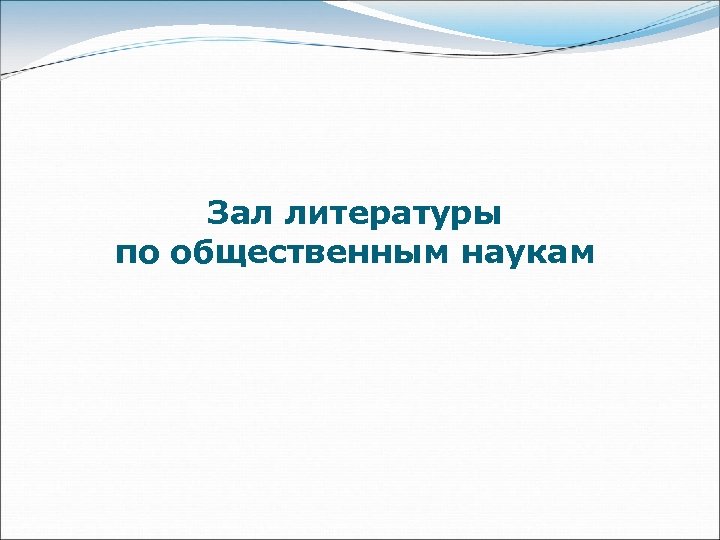 Зал литературы
по общественным наукам